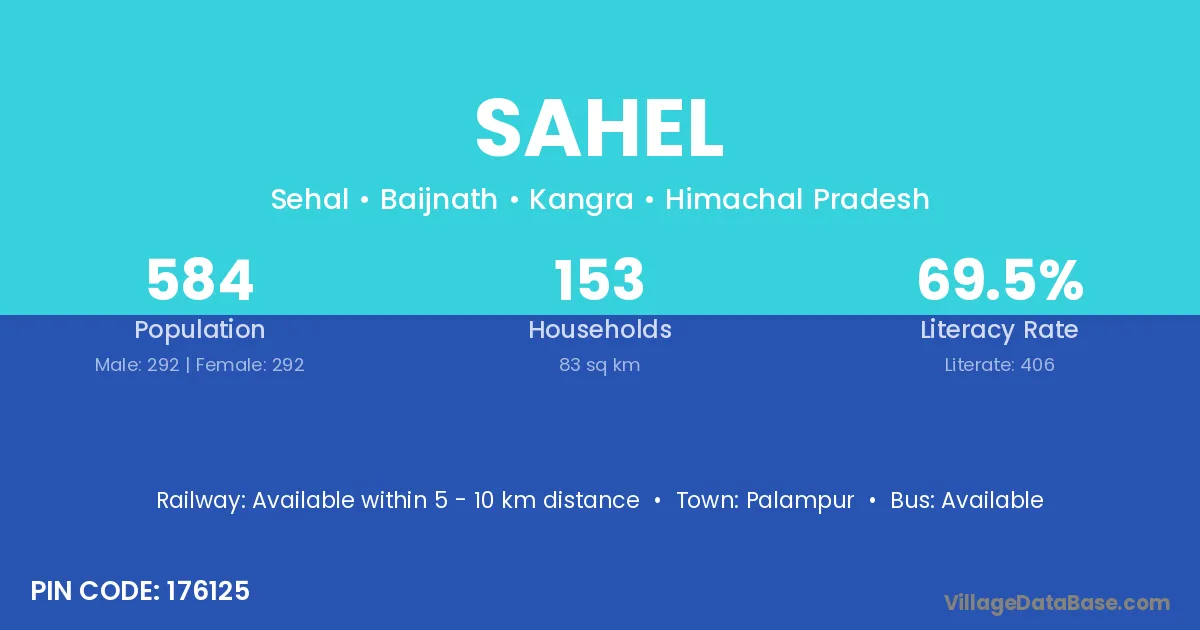 SAHEL

Sehal • Baijnath • Kangra • Himachal Pradesh

584
Population
Male: 292 | Female: 292

153
Households
83 sq km

69.5%
Literacy Rate
Literate: 406

Railway: Available within 5 - 10 km distance • Town: Palampur • Bus: Available

PIN CODE: 176125

VillageDataBase.com